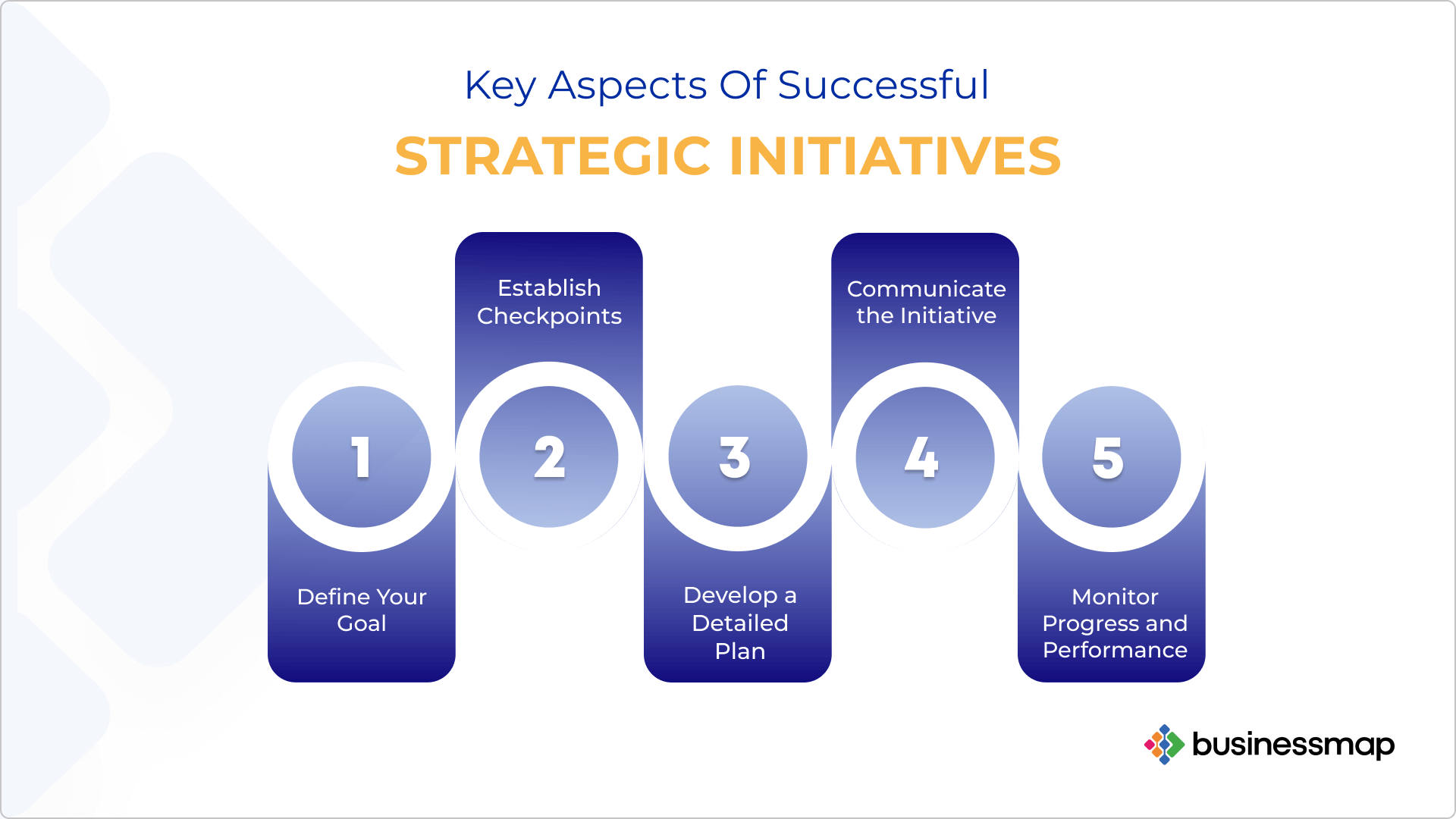 Key Aspects Of Successful

STRATEGIC INITIATIVES

1

Define Your Goal

2

Establish Checkpoints

3

Develop a Detailed Plan

4

Communicate the Initiative

5

Monitor Progress and Performance

businessmap